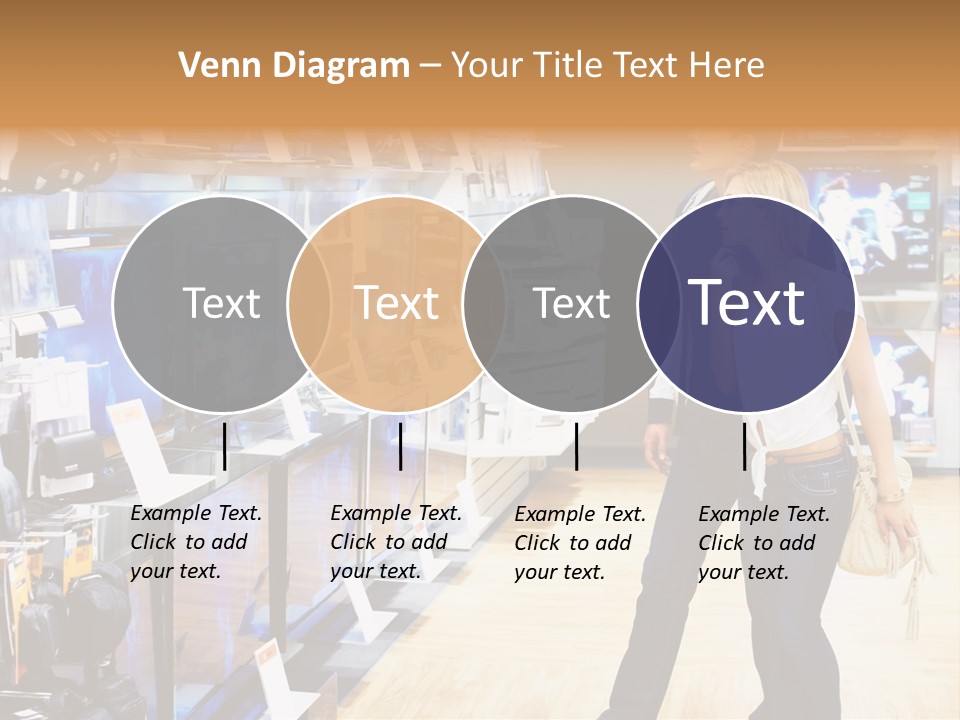 Venn Diagram – Your Title Text Here

Text

Text

Text

Text

Example Text. Click to add your text.

Example Text. Click to add your text.

Example Text. Click to add your text.

Example Text. Click to add your text.